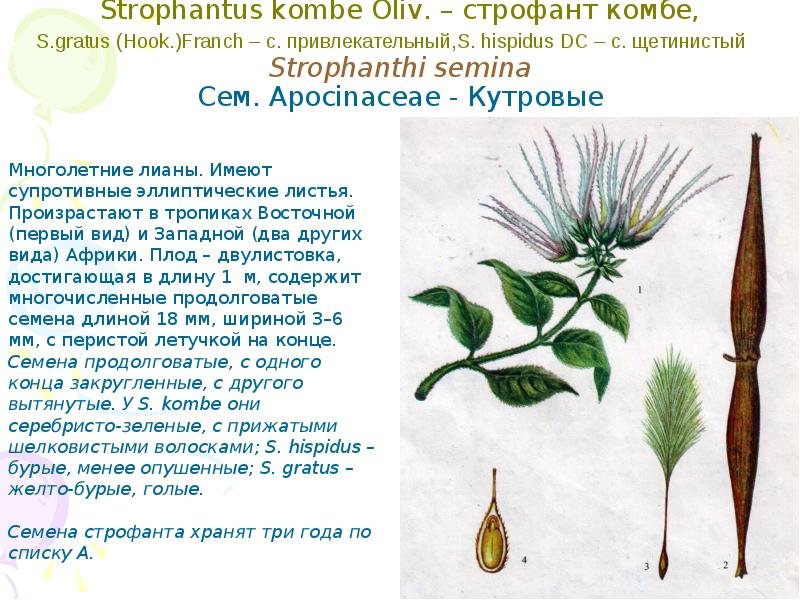 Strophantus kombe Oliv. – строфант комбе,

S.gratus (Hook.)Franch – с. привлекательный,S. hispidus DC – с. щетинистый

Strophanthi semina

Сем. Apocinaceae - Кутровые

Многолетние лианы. Имеют супротивные эллиптические листья. Произрастают в тропиках Восточной (первый вид) и Западной (два других вида) Африки. Плод – двулистовка, достигающая в длину 1 м, содержит многочисленные продолговатые семена длиной 18 мм, шириной 3–6 мм, с перистой летучкой на конце.

Семена продолговатые, с одного конца закругленные, с другого вытянутые. У S. kombe они серебристо-зеленые, с прижатыми шелковистыми волосками; S. hispidus – бурые, менее опушенные; S. gratus – желто-бурые, голые.

Семена строфанта хранят три года по списку А.

1

4

3

2